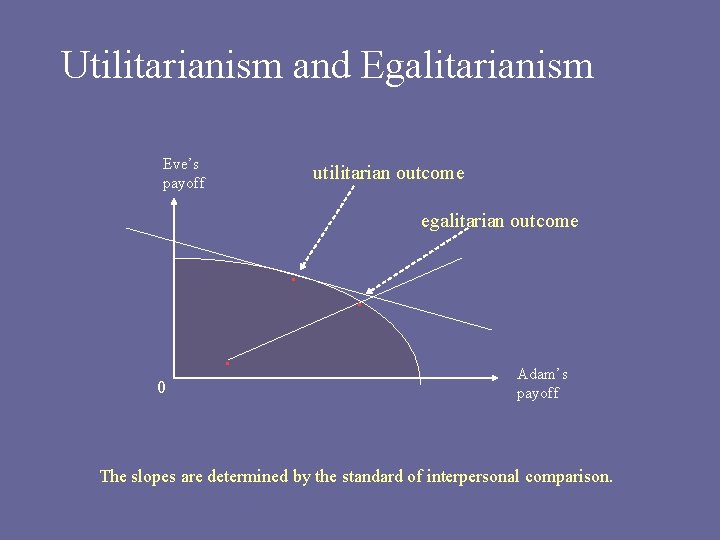 Utilitarianism and Egalitarianism

Eve's payoff

utilitarian outcome

egalitarian outcome

0

Adam's payoff

The slopes are determined by the standard of interpersonal comparison.